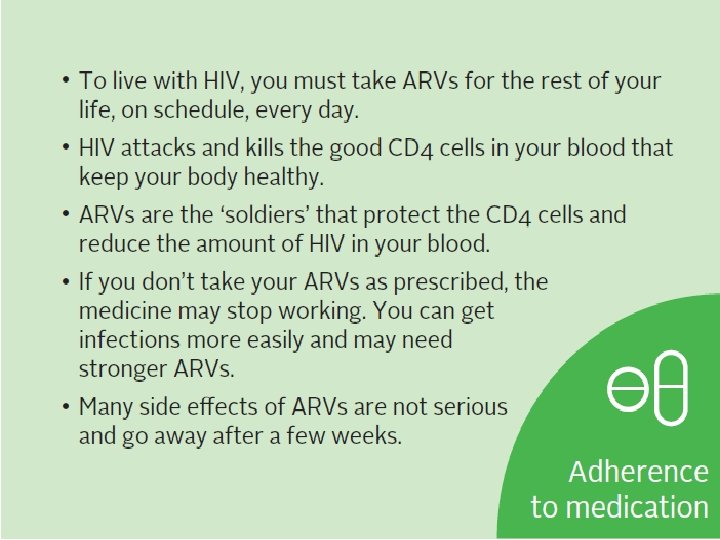 • To live with HIV, you must take ARVs for the rest of your life, on schedule, every day.

• HIV attacks and kills the good CD4 cells in your blood that keep your body healthy.

• ARVs are the ‘soldiers’ that protect the CD4 cells and reduce the amount of HIV in your blood.

• If you don’t take your ARVs as prescribed, the medicine may stop working. You can get infections more easily and may need stronger ARVs.

• Many side effects of ARVs are not serious and go away after a few weeks.

Adherence to medication